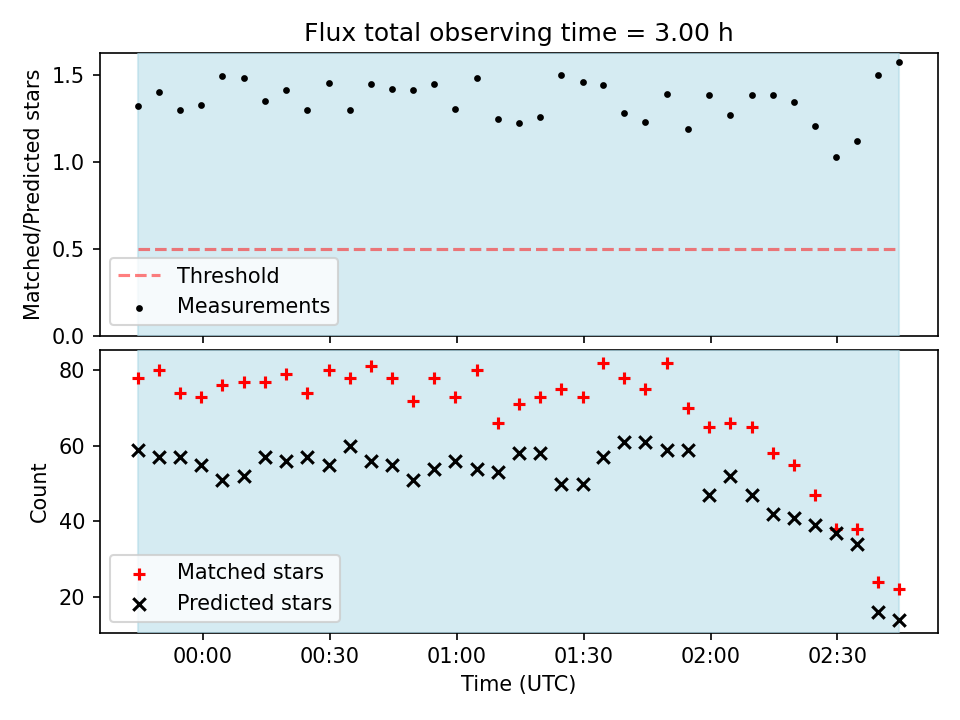 Flux total observing time = 3.00 h

Matched/Predicted stars

1.5
1.0
0.5
0.0

Threshold
Measurements

Count

80
60
40
20

Matched stars
Predicted stars

00:00
00:30
01:00
01:30
02:00
02:30

Time (UTC)